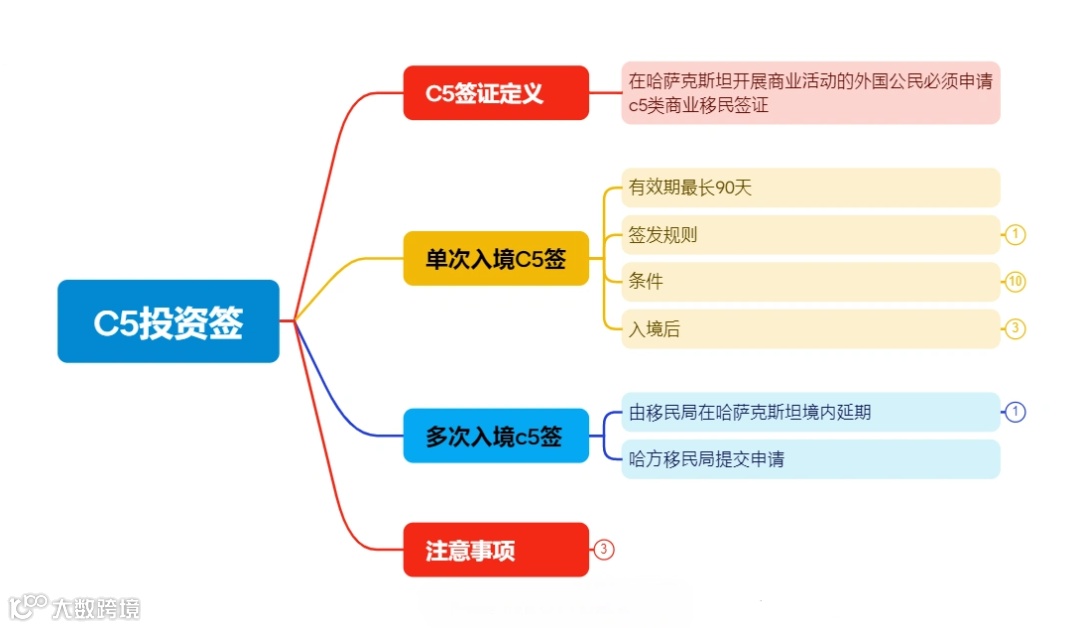 C5投资签

C5签证定义

在哈萨克斯坦开展商业活动的外国公民必须申请c5类商业移民签证

单次入境C5签

有效期最长90天

签发规则

1

条件

10

入境后

3

多次入境c5签

由移民局在哈萨克斯坦境内延期

1

哈方移民局提交申请

注意事项

3

大数跨境